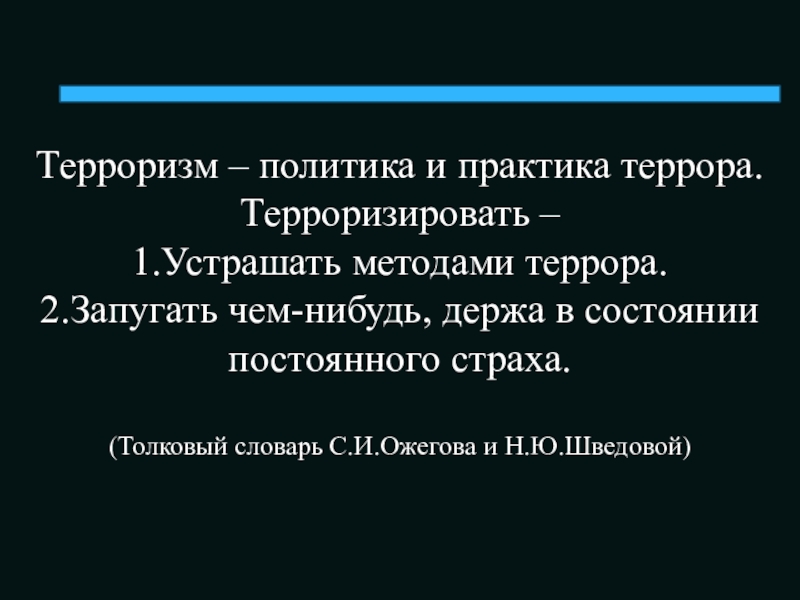 Терроризм – политика и практика террора.
Терроризировать –
1.Устрашать методами террора.
2.Запугать чем-нибудь, держа в состоянии постоянного страха.

(Толковый словарь С.И.Ожегова и Н.Ю.Шведовой)